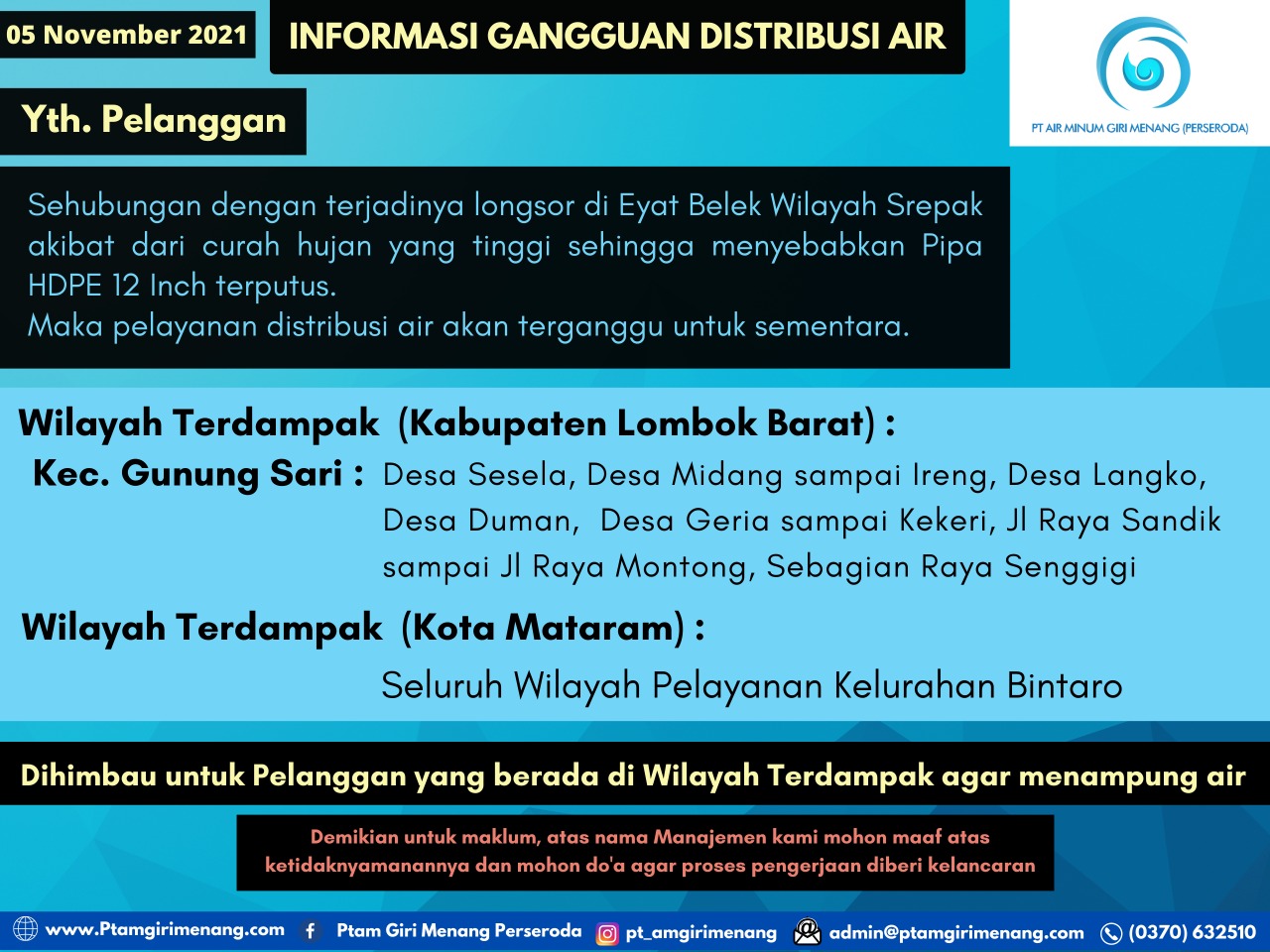 05 November 2021

INFORMASI GANGGUAN DISTRIBUSI AIR

PT AIR MINUM GIRI MENANG (PERSERODA)

Yth. Pelanggan

Sehubungan dengan terjadinya longsor di Eyat Belek Wilayah Srepak akibat dari curah hujan yang tinggi sehingga menyebabkan Pipa HDPE 12 Inch terputus.
Maka pelayanan distribusi air akan terganggu untuk sementara.

Wilayah Terdampak (Kabupaten Lombok Barat) :
Kec. Gunung Sari : Desa Sesela, Desa Midang sampai Ireng, Desa Langko, Desa Duman, Desa Geria sampai Kekeri, Jl Raya Sandik sampai Jl Raya Montong, Sebagian Raya Senggigi

Wilayah Terdampak (Kota Mataram) :
Seluruh Wilayah Pelayanan Kelurahan Bintaro

Dihimbau untuk Pelanggan yang berada di Wilayah Terdampak agar menampung air

Demikian untuk maklum, atas nama Manajemen kami mohon maaf atas ketidaknyamanannya dan mohon do'a agar proses pengerjaan diberi kelancaran

www.Ptamgirimenang.com Ptam Giri Menang Perseroda pt_amgirimenang admin@ptamgirimenang.com (0370) 632510